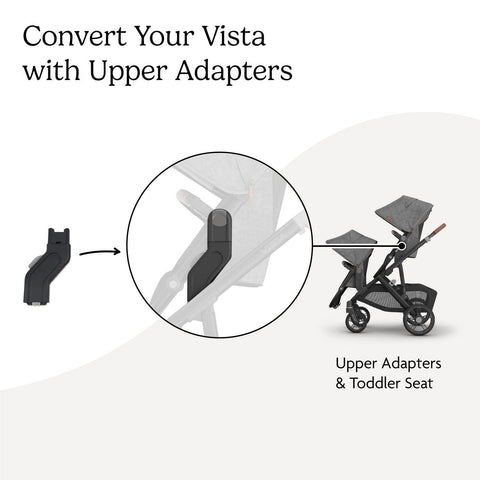 Convert Your Vista with Upper Adapters

Upper Adapters & Toddler Seat